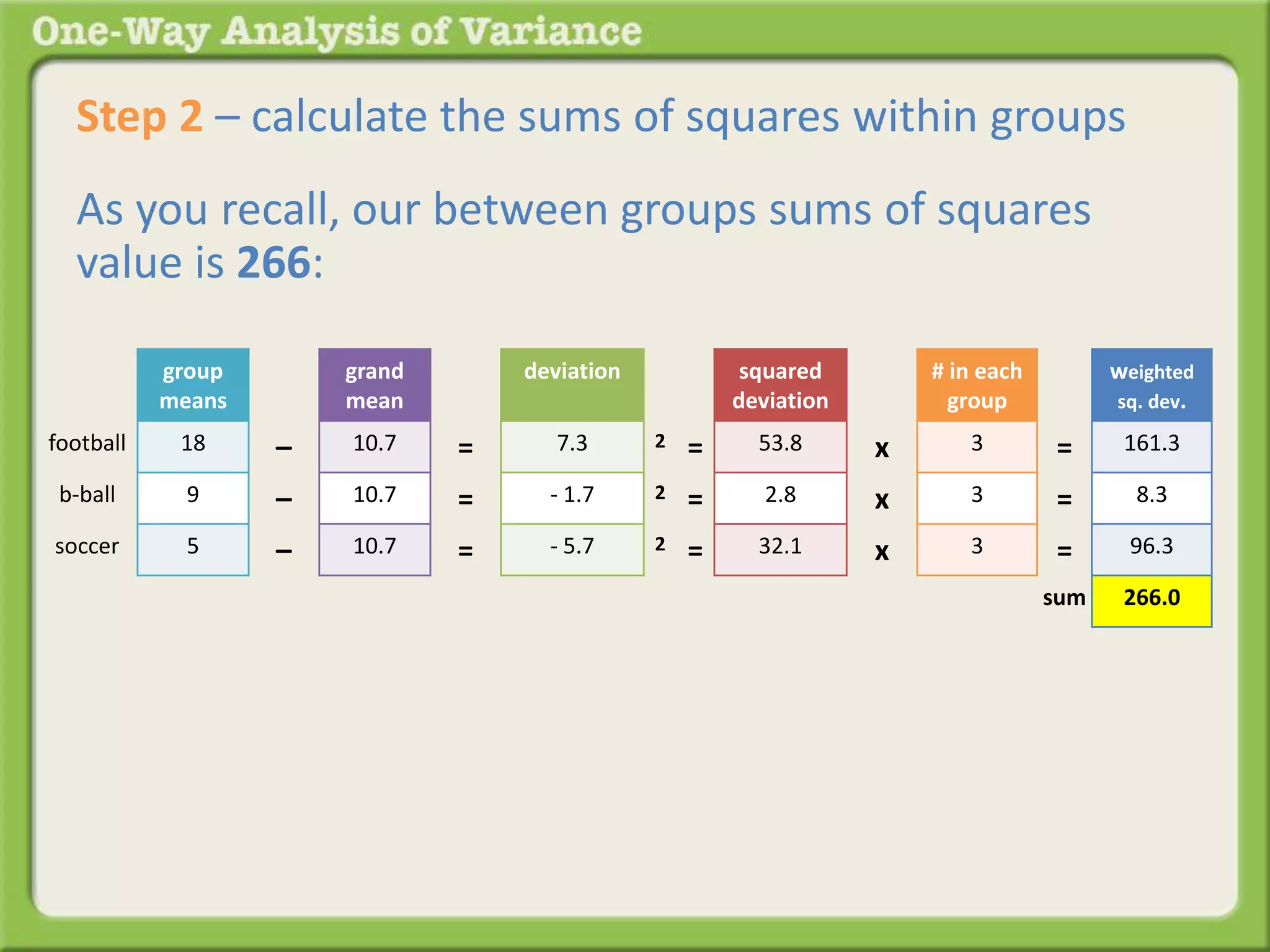 One-Way Analysis of Variance

Step 2 – calculate the sums of squares within groups

As you recall, our between groups sums of squares value is 266:

| | group means | | grand mean | | deviation | | | squared deviation | | # in each group | | weighted sq. dev. |
|---|---|---|---|---|---|---|---|---|---|---|---|---|
| football | 18 | – | 10.7 | = | 7.3 | 2 | = | 53.8 | x | 3 | = | 161.3 |
| b-ball | 9 | – | 10.7 | = | - 1.7 | 2 | = | 2.8 | x | 3 | = | 8.3 |
| soccer | 5 | – | 10.7 | = | - 5.7 | 2 | = | 32.1 | x | 3 | = | 96.3 |
| | | | | | | | | | | | sum | 266.0 |